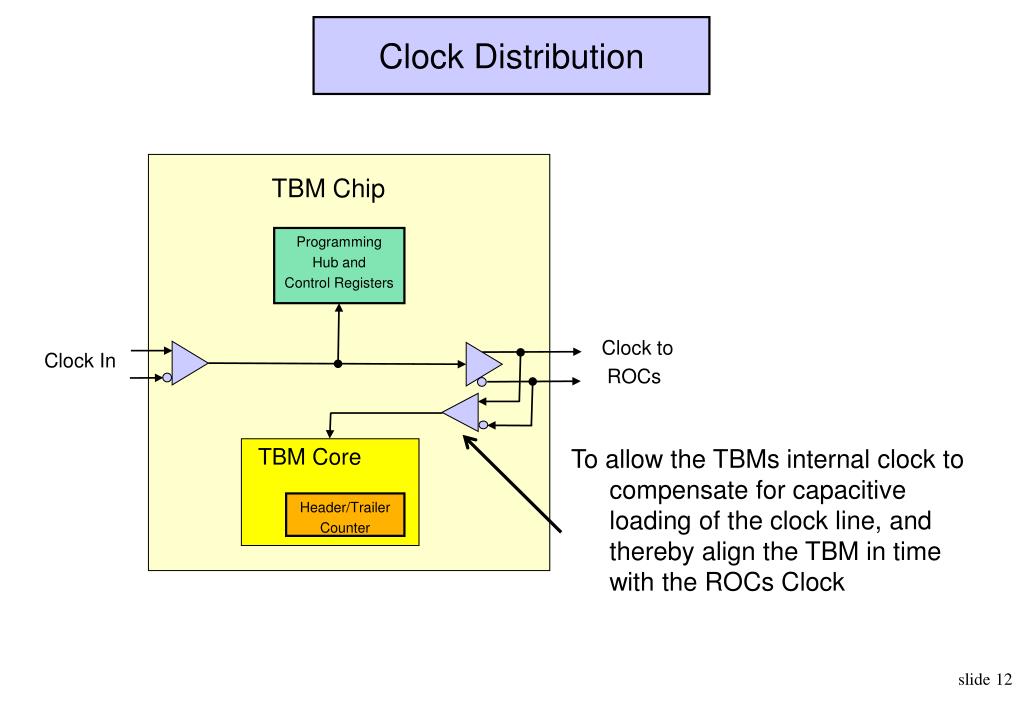 Clock Distribution

TBM Chip

Programming Hub and Control Registers

Clock In

Clock to ROCs

TBM Core

Header/Trailer Counter

To allow the TBMs internal clock to compensate for capacitive loading of the clock line, and thereby align the TBM in time with the ROCs Clock

slide 12